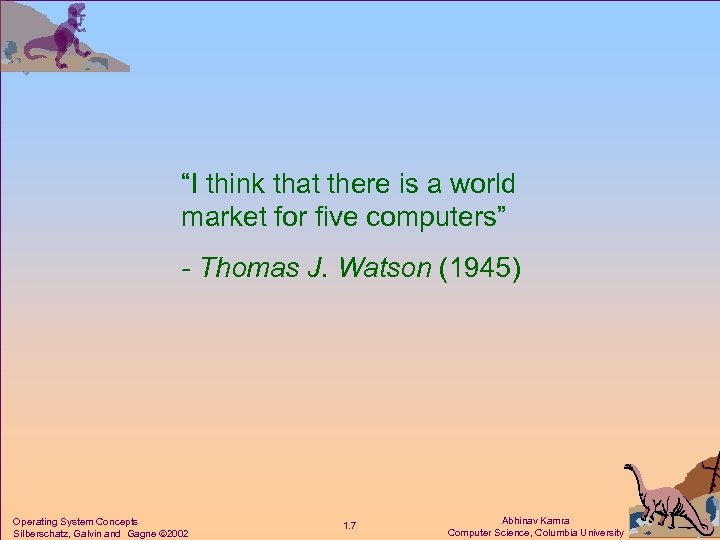 “I think that there is a world market for five computers”

- Thomas J. Watson (1945)

Operating System Concepts
Silberschatz, Galvin and Gagne ©2002

1.7

Abhinav Kamra
Computer Science, Columbia University